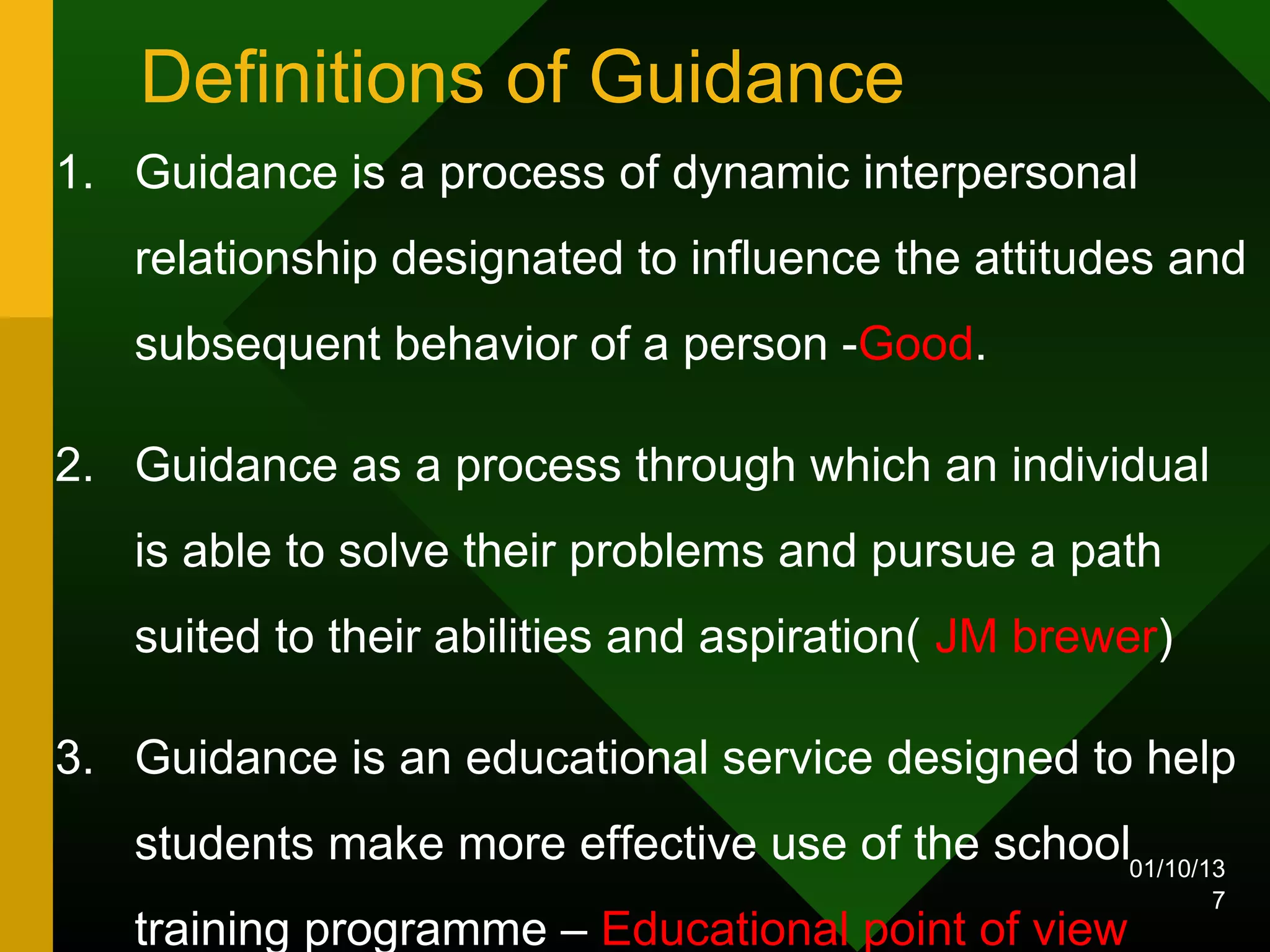 Definitions of Guidance

1. Guidance is a process of dynamic interpersonal relationship designated to influence the attitudes and subsequent behavior of a person -Good.

2. Guidance as a process through which an individual is able to solve their problems and pursue a path suited to their abilities and aspiration( JM brewer)

3. Guidance is an educational service designed to help students make more effective use of the school training programme – Educational point of view

01/10/13
7